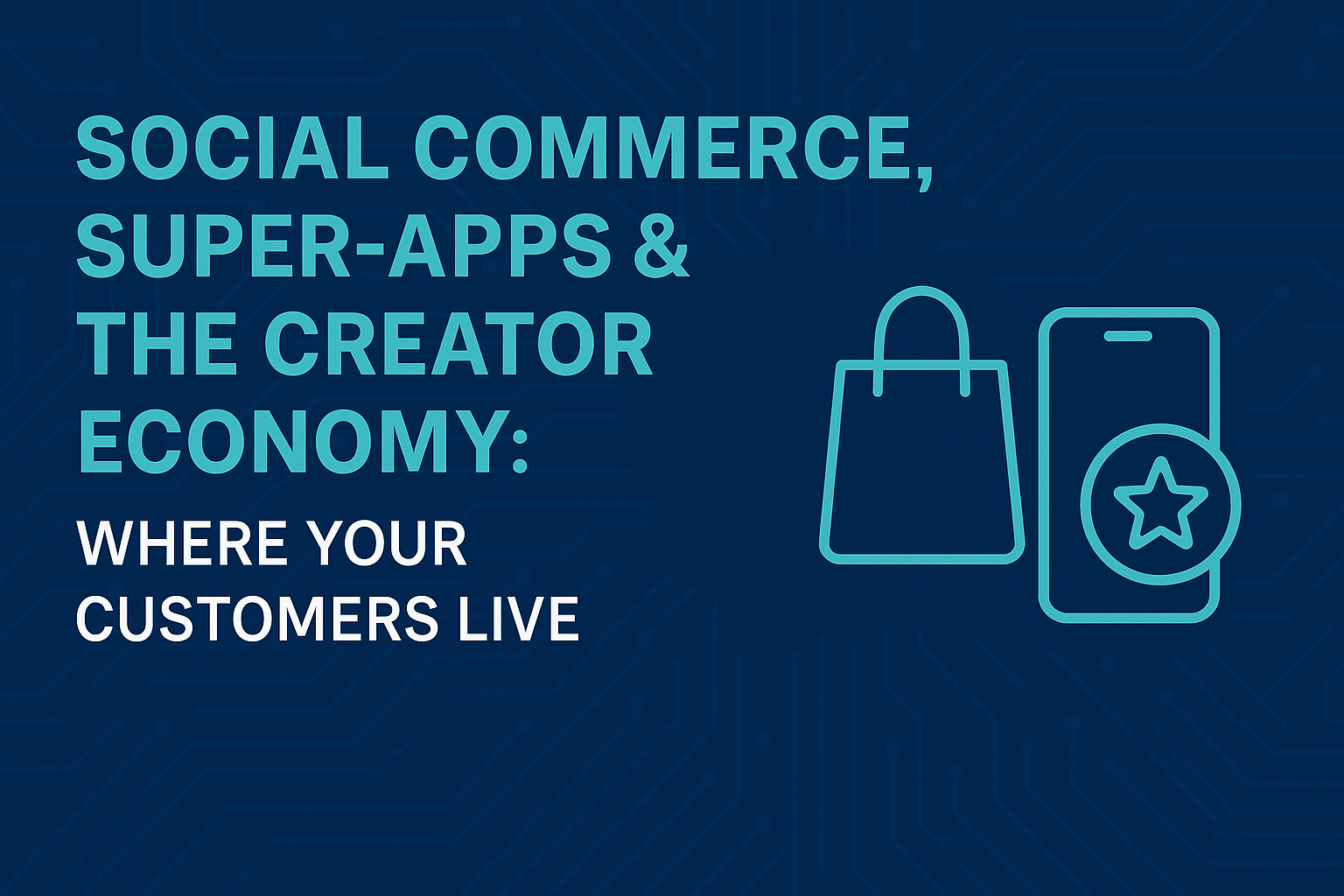 SOCIAL COMMERCE, SUPER-APPS & THE CREATOR ECONOMY:

WHERE YOUR CUSTOMERS LIVE